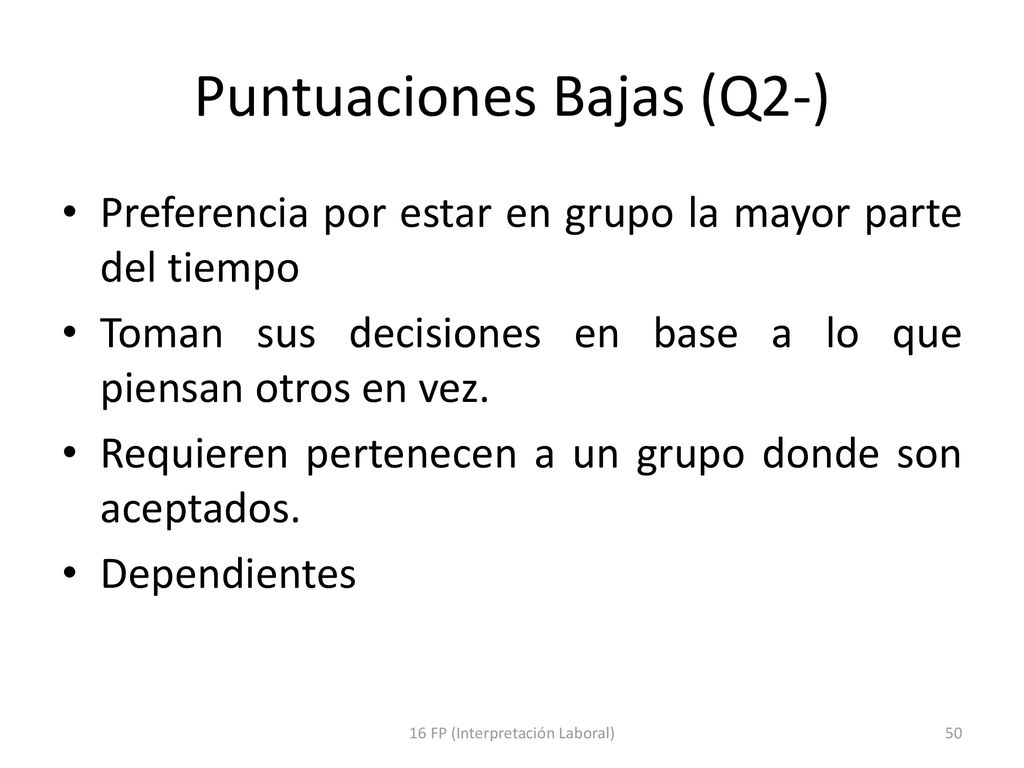 Puntuaciones Bajas (Q2-)

• Preferencia por estar en grupo la mayor parte del tiempo
• Toman sus decisiones en base a lo que piensan otros en vez.
• Requieren pertenecen a un grupo donde son aceptados.
• Dependientes

16 FP (Interpretación Laboral)

50